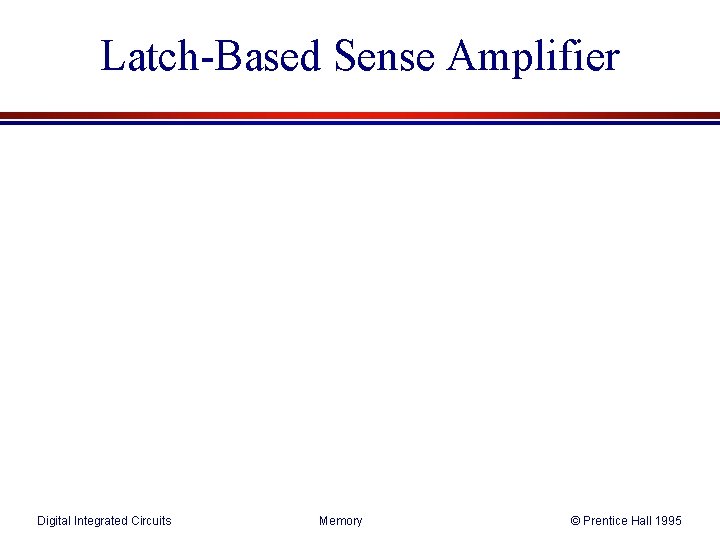 Latch-Based Sense Amplifier

Digital Integrated Circuits

Memory

© Prentice Hall 1995